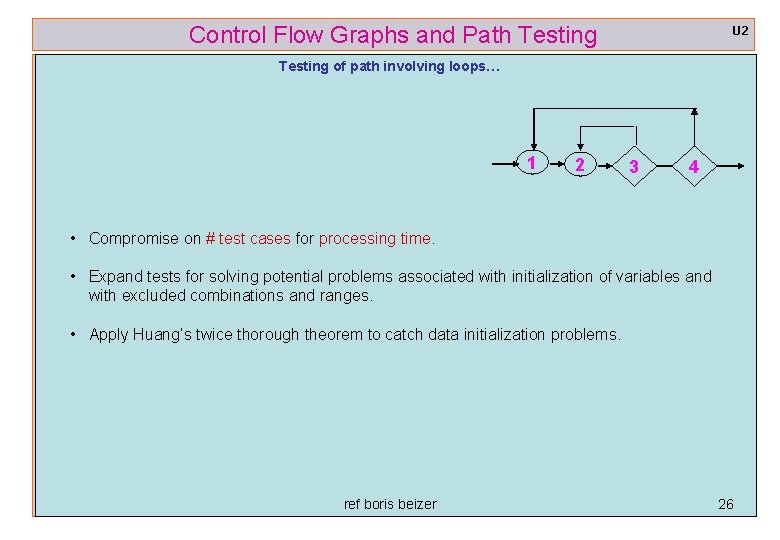 Control Flow Graphs and Path Testing

U2

Testing of path involving loops…

1

2

3

4

• Compromise on # test cases for processing time.

• Expand tests for solving potential problems associated with initialization of variables and with excluded combinations and ranges.

• Apply Huang's twice thorough theorem to catch data initialization problems.

ref boris beizer

26